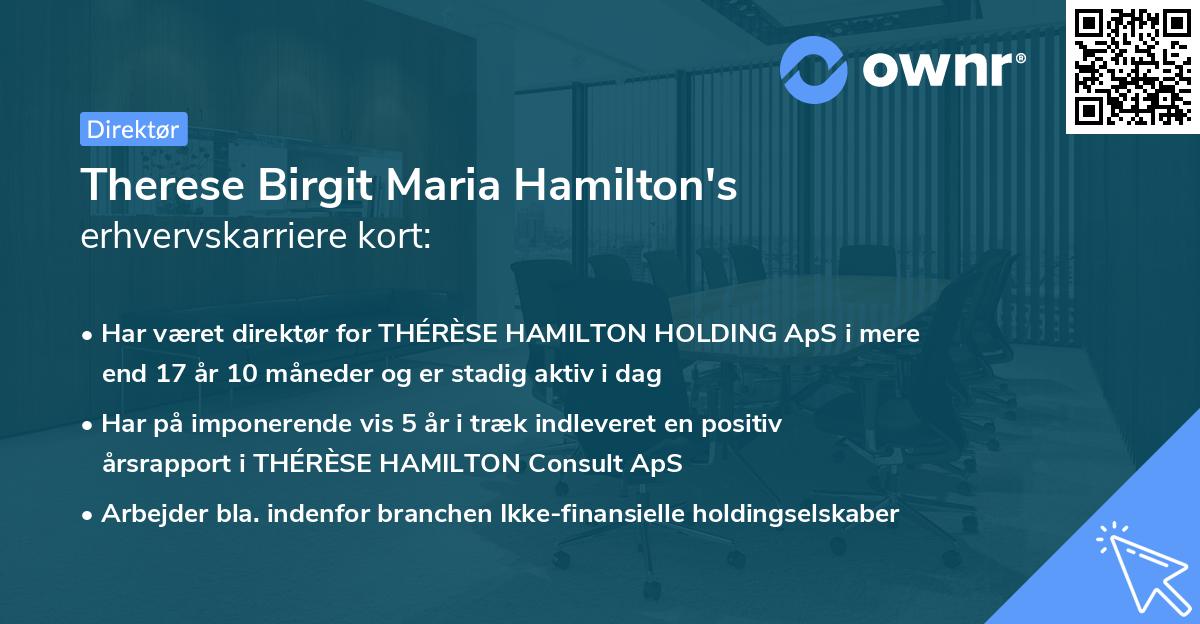 ownr®

Direktør

Therese Birgit Maria Hamilton's erhvervskarriere kort:

• Har været direktør for THÉRÈSE HAMILTON HOLDING ApS i mere end 17 år 10 måneder og er stadig aktiv i dag

• Har på imponerende vis 5 år i træk indleveret en positiv årsrapport i THÉRÈSE HAMILTON Consult ApS

• Arbejder bla. indenfor branchen Ikke-finansielle holdingselskaber